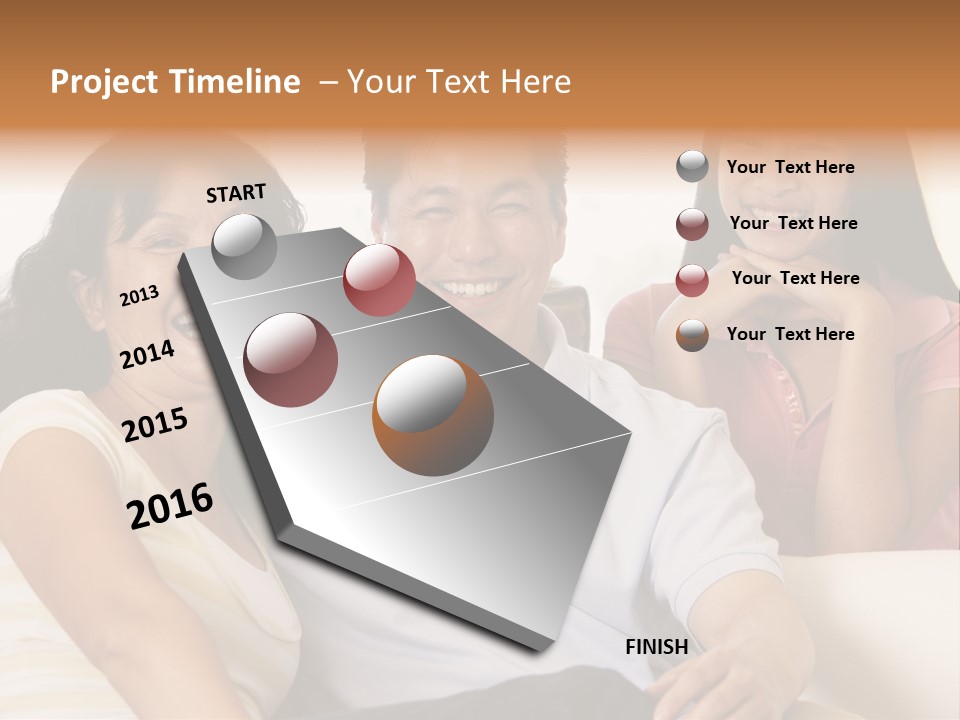 Project Timeline – Your Text Here

START

2013

2014

2015

2016

FINISH

Your Text Here

Your Text Here

Your Text Here

Your Text Here